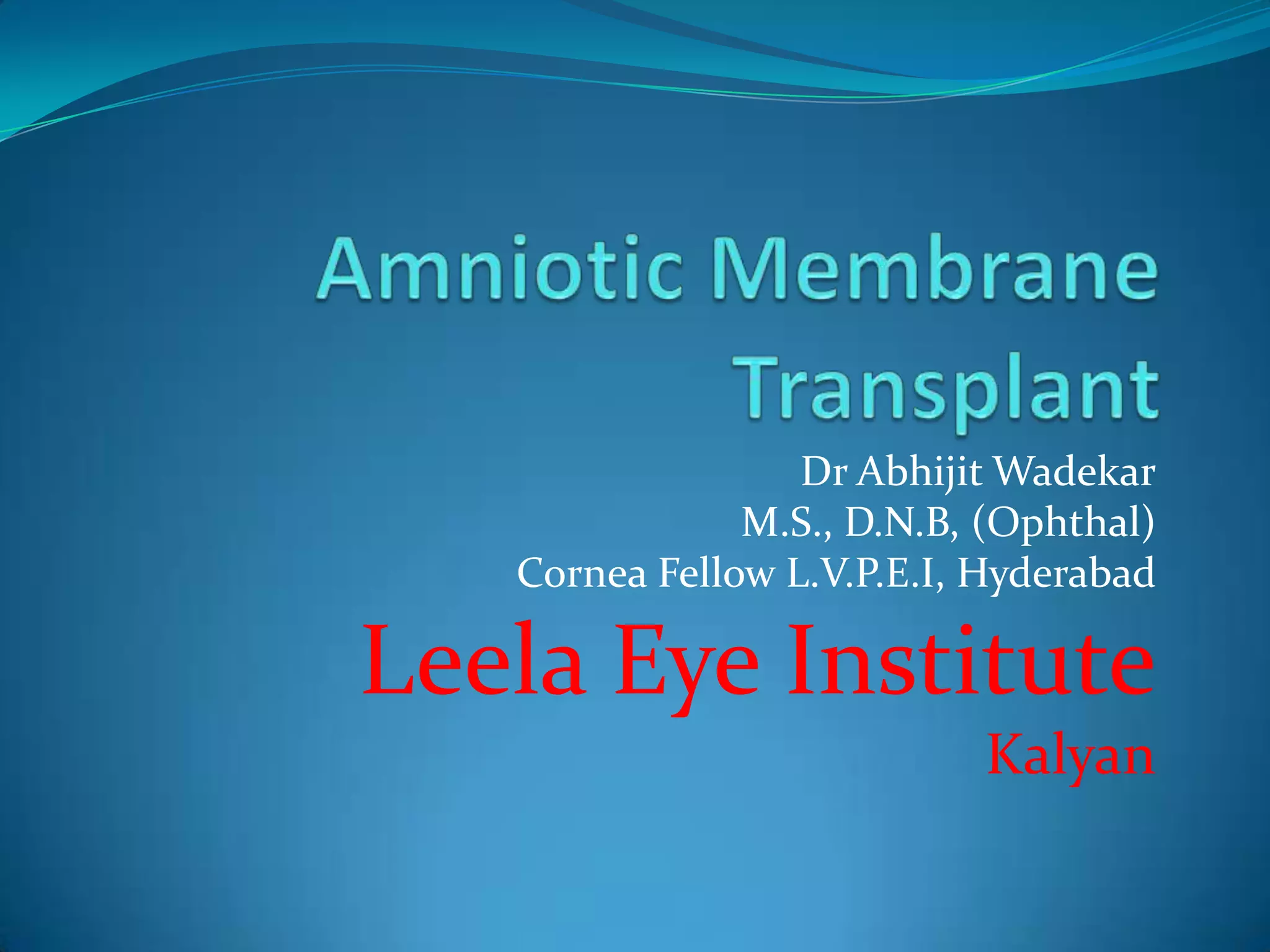 Amniotic Membrane Transplant

Dr Abhijit Wadekar
M.S., D.N.B, (Ophthal)
Cornea Fellow L.V.P.E.I, Hyderabad

Leela Eye Institute
Kalyan